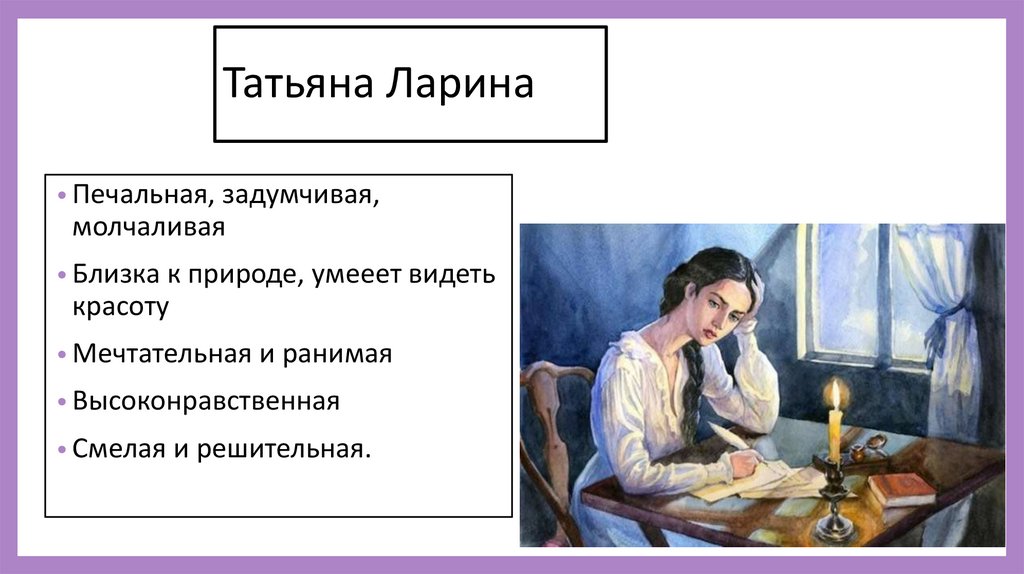 Татьяна Ларина

• Печальная, задумчивая, молчаливая
• Близка к природе, умееет видеть красоту
• Мечтательная и ранимая
• Высоконравственная
• Смелая и решительная.